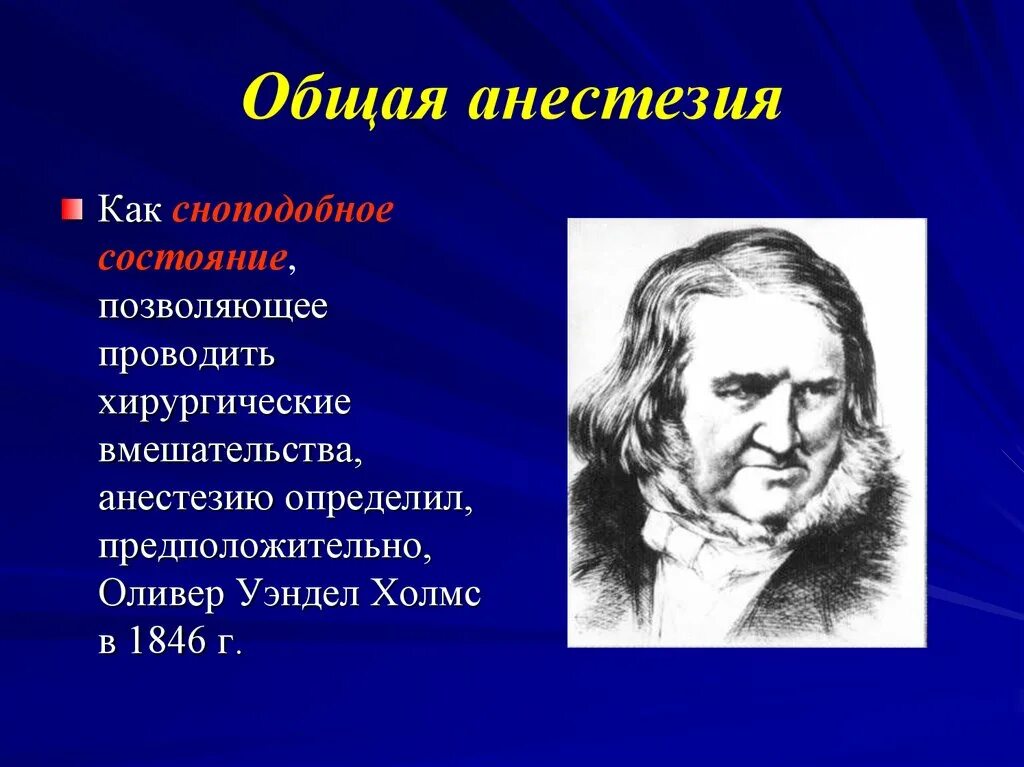 Общая анестезия

Как сноподобное состояние, позволяющее проводить хирургические вмешательства, анестезию определил, предположительно, Оливер Уэндел Холмс в 1846 г.